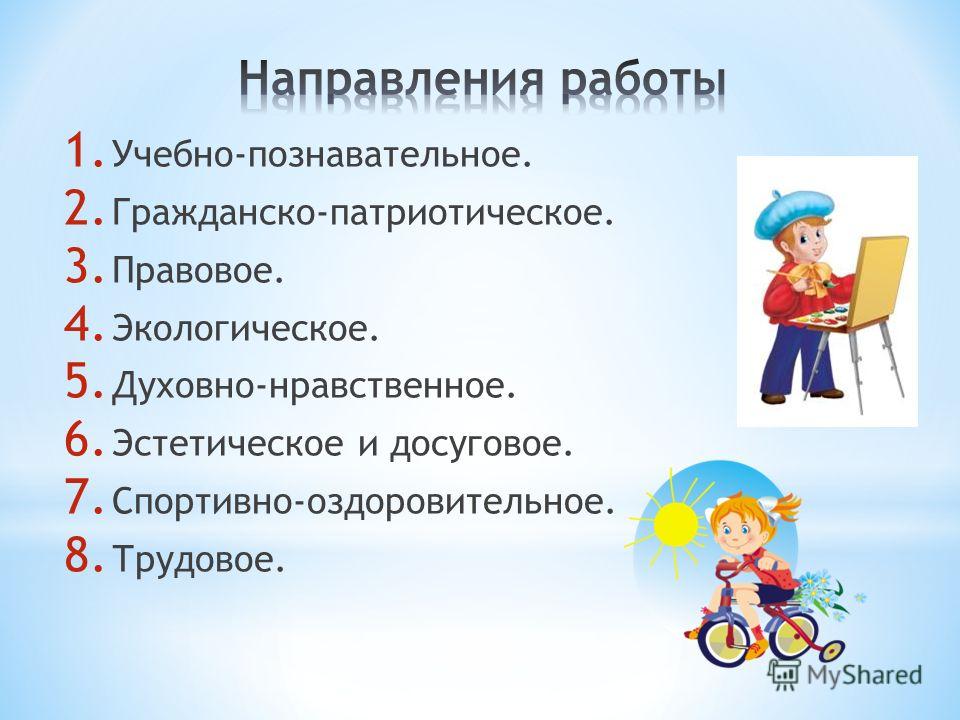 Направления работы

1. Учебно-познавательное.
2. Гражданско-патриотическое.
3. Правовое.
4. Экологическое.
5. Духовно-нравственное.
6. Эстетическое и досуговое.
7. Спортивно-оздоровительное.
8. Трудовое.

MyShared